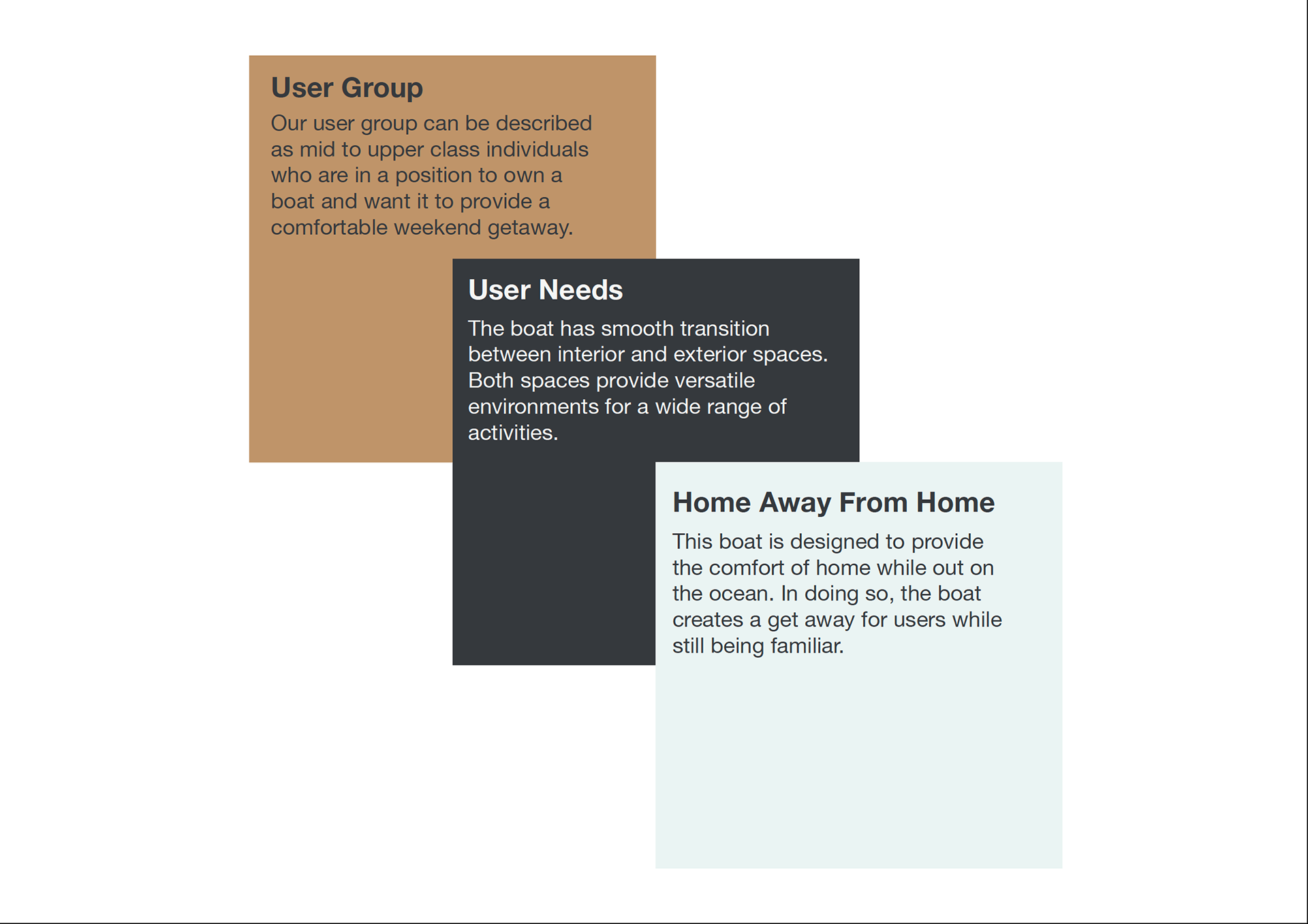 User Group
Our user group can be described as mid to upper class individuals who are in a position to own a boat and want it to provide a comfortable weekend getaway.

User Needs
The boat has smooth transition between interior and exterior spaces. Both spaces provide versatile environments for a wide range of activities.

Home Away From Home
This boat is designed to provide the comfort of home while out on the ocean. In doing so, the boat creates a get away for users while still being familiar.